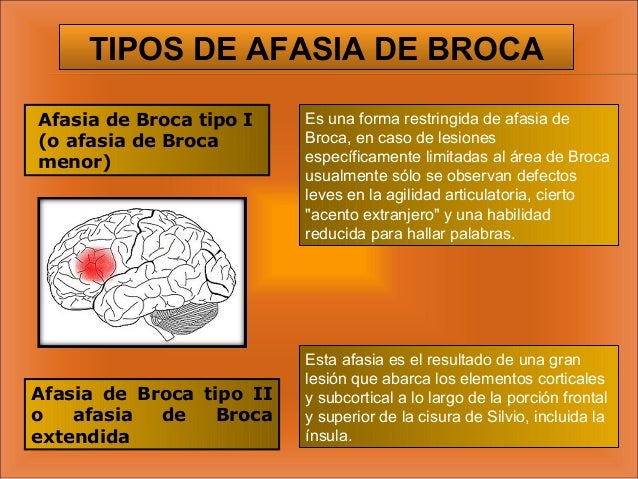 TIPOS DE AFASIA DE BROCA

Afasia de Broca tipo I (o afasia de Broca menor)

Es una forma restringida de afasia de Broca, en caso de lesiones específicamente limitadas al área de Broca usualmente sólo se observan defectos leves en la agilidad articulatoria, cierto "acento extranjero" y una habilidad reducida para hallar palabras.

Afasia de Broca tipo II o afasia de Broca extendida

Esta afasia es el resultado de una gran lesión que abarca los elementos corticales y subcortical a lo largo de la porción frontal y superior de la cisura de Silvio, incluida la ínsula.